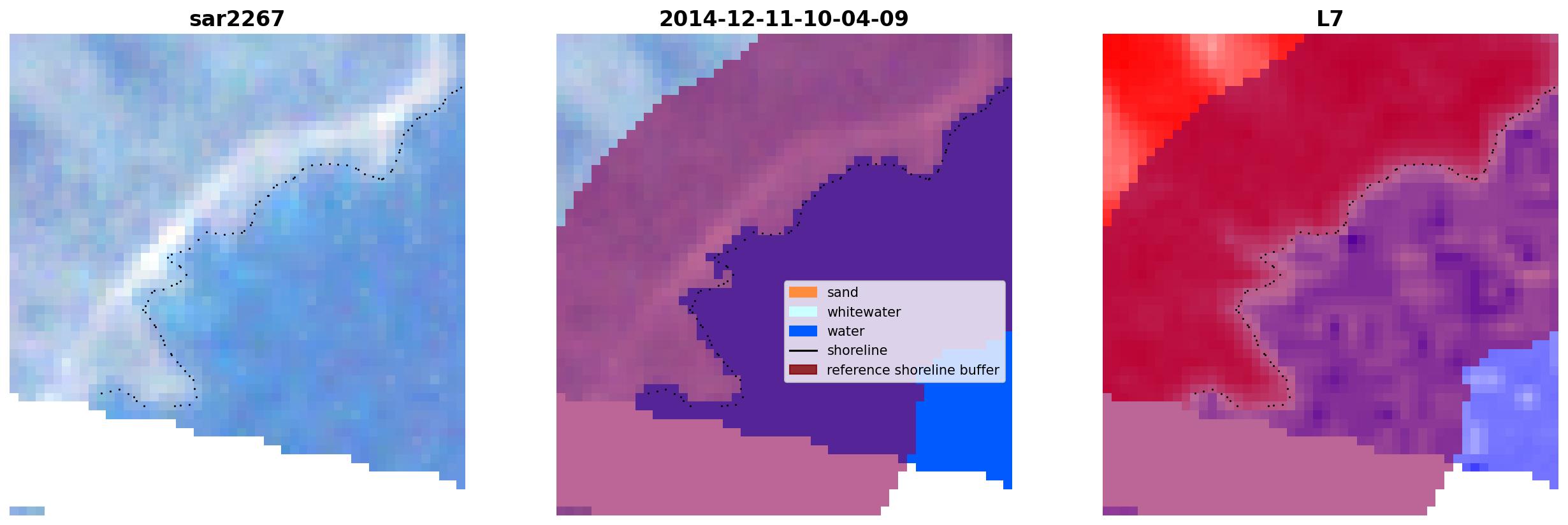 sar2267

2014-12-11-10-04-09

sand
whitewater
water
shoreline
reference shoreline buffer

L7